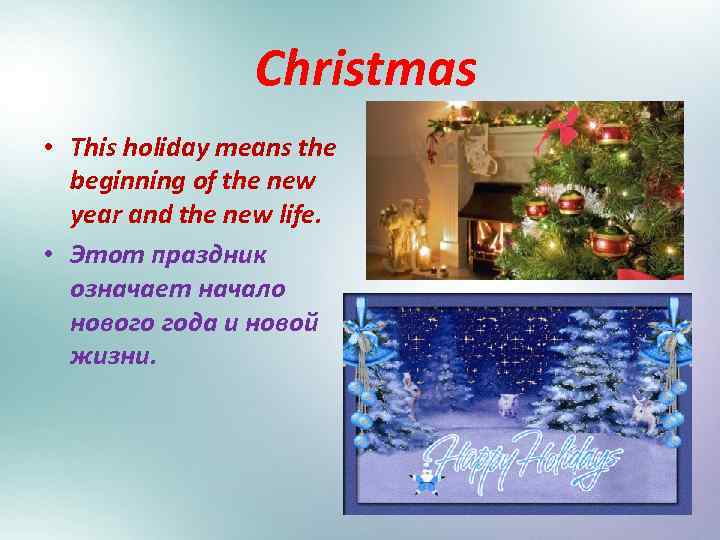 Christmas

• This holiday means the beginning of the new year and the new life.

• Этот праздник означает начало нового года и новой жизни.

Happy Holidays